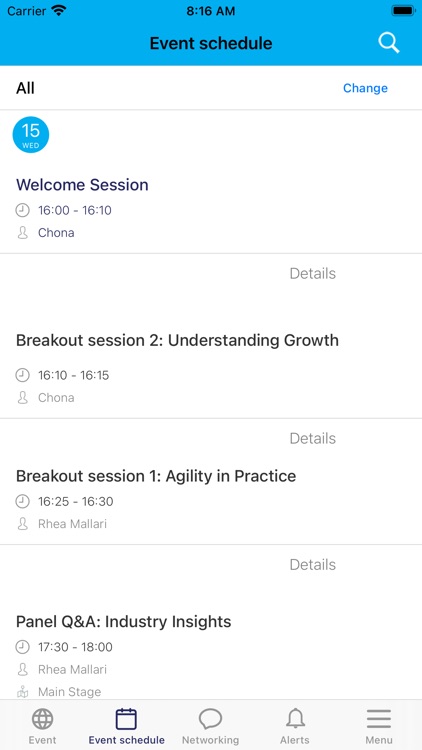 Carrier 8:16 AM

Event schedule

All Change

15
WED

Welcome Session
16:00 - 16:10
Chona

Details

Breakout session 2: Understanding Growth
16:10 - 16:15
Chona

Details

Breakout session 1: Agility in Practice
16:25 - 16:30
Rhea Mallari

Details

Panel Q&A: Industry Insights
17:30 - 18:00
Rhea Mallari
Main Stage

Event Event schedule Networking Alerts Menu